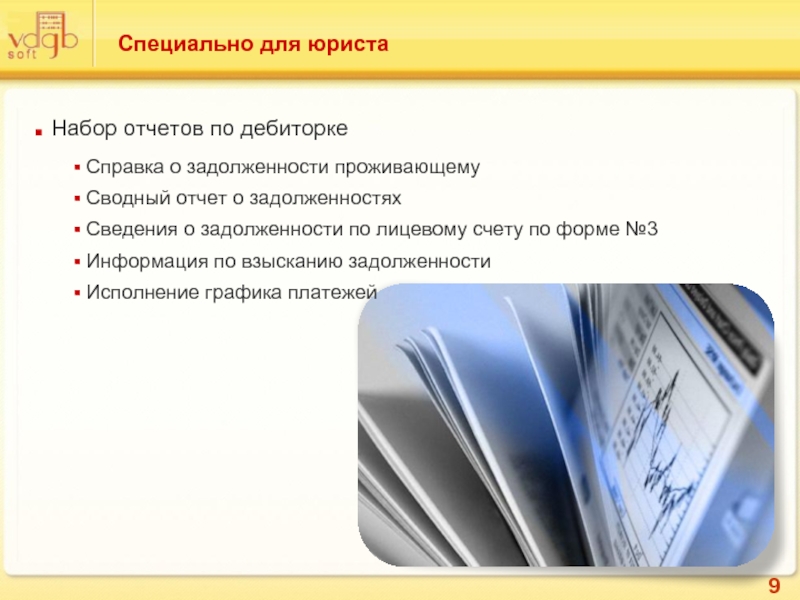 vdgb soft

Специально для юриста

Набор отчетов по дебиторке

Справка о задолженности проживающему

Сводный отчет о задолженностях

Сведения о задолженности по лицевому счету по форме №3

Информация по взысканию задолженности

Исполнение графика платежей

9